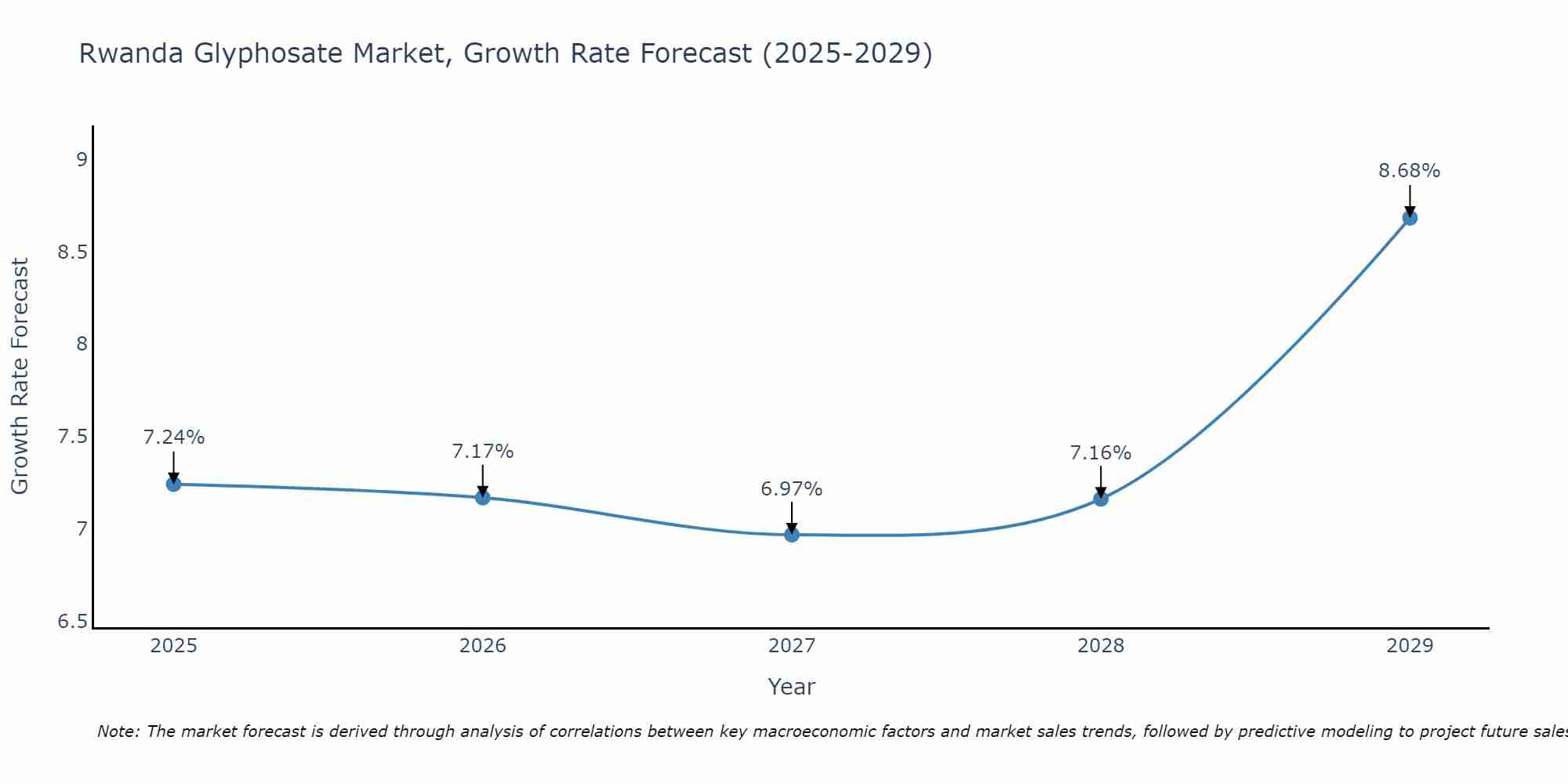 Rwanda Glyphosate Market, Growth Rate Forecast (2025-2029)

Growth Rate Forecast

9
8.5
8
7.5
7
6.5

7.24%
7.17%
6.97%
7.16%
8.68%

2025
2026
2027
2028
2029

Year

Note: The market forecast is derived through analysis of correlations between key macroeconomic factors and market sales trends, followed by predictive modeling to project future sales